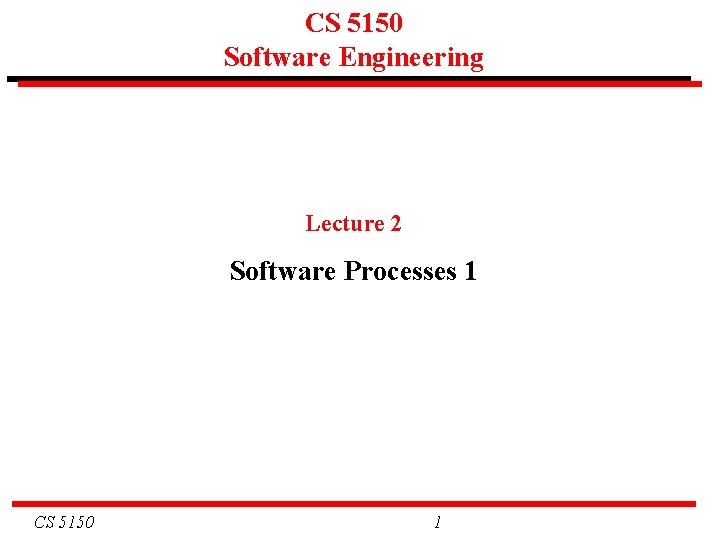 CS 5150
Software Engineering

Lecture 2

Software Processes 1

CS 5150

1